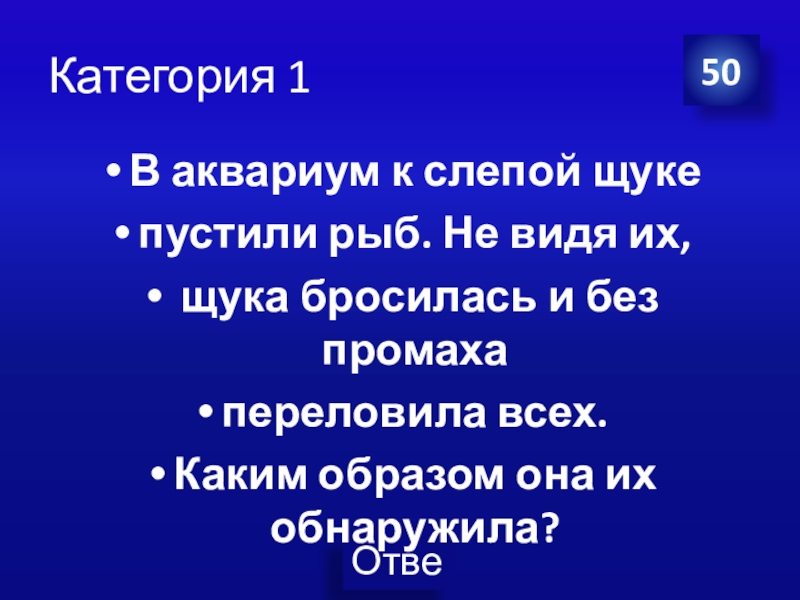 Категория 1

50

• В аквариум к слепой щуке

• пустили рыб. Не видя их,

• щука бросилась и без промаха

• переловила всех.

• Каким образом она их обнаружила?

Отве